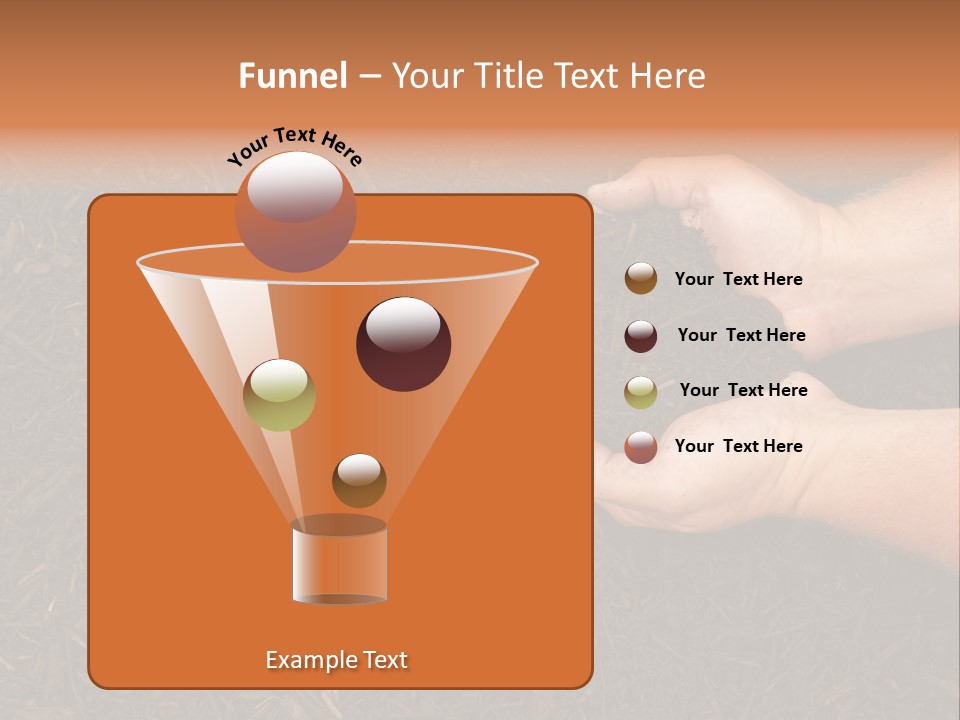 Funnel – Your Title Text Here

Your Text Here

Your Text Here

Your Text Here

Your Text Here

Your Text Here

Example Text